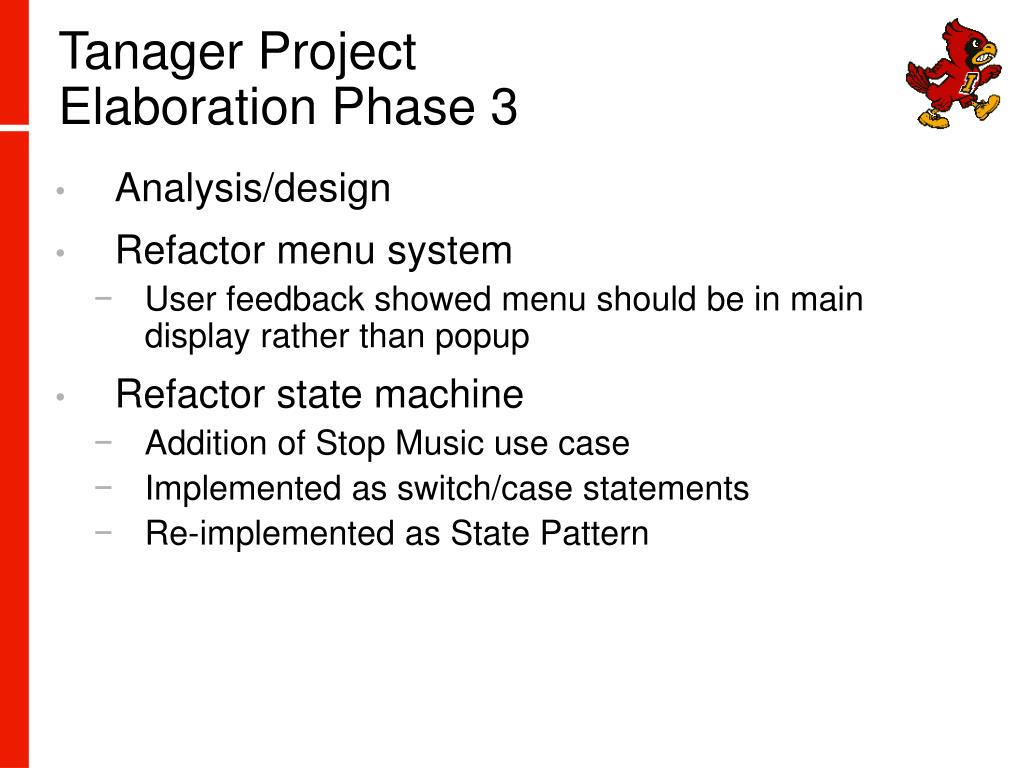 Tanager Project
Elaboration Phase 3

• Analysis/design
• Refactor menu system
 − User feedback showed menu should be in main display rather than popup
• Refactor state machine
 − Addition of Stop Music use case
 − Implemented as switch/case statements
 − Re-implemented as State Pattern